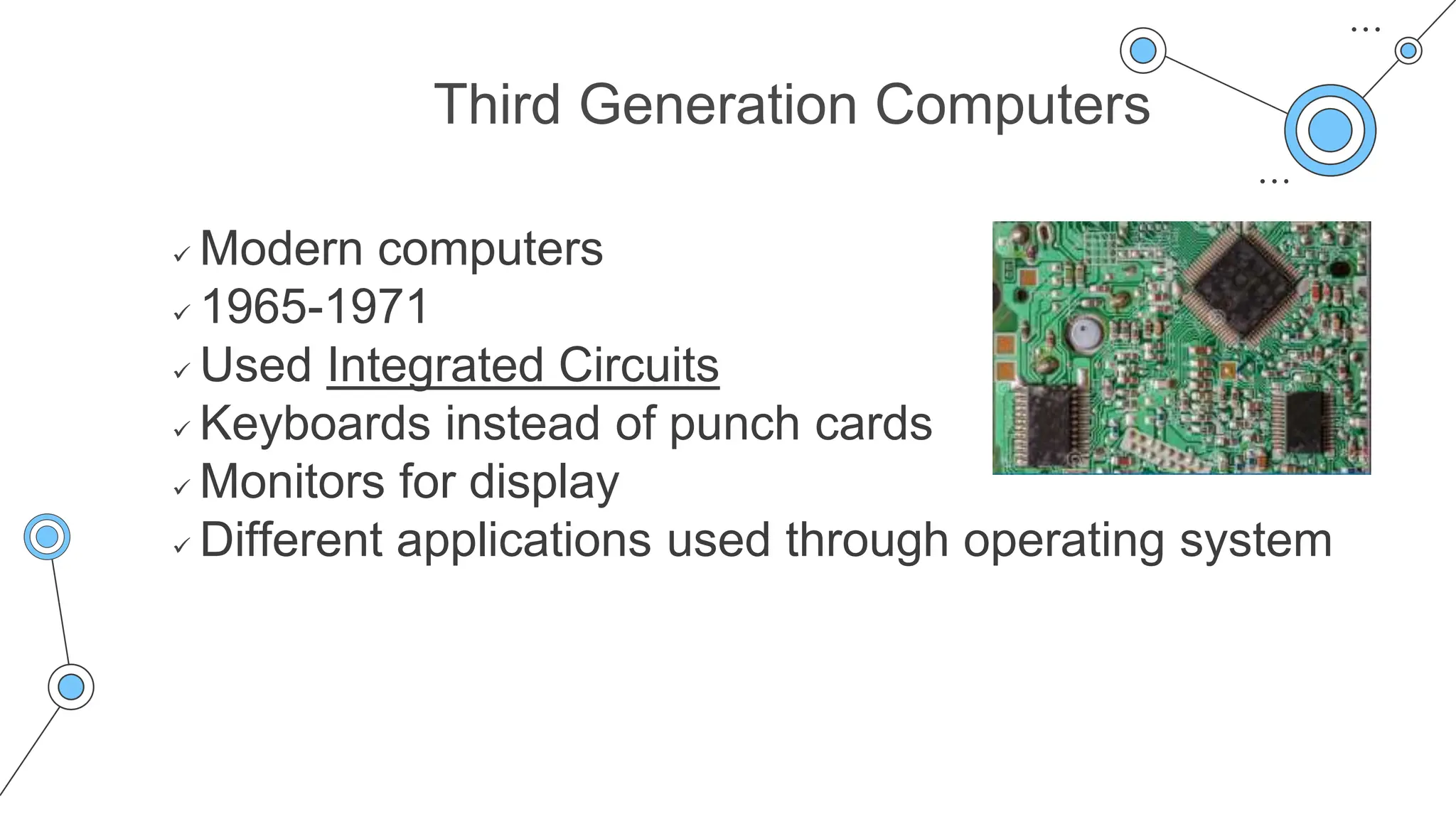 Third Generation Computers

✓ Modern computers
✓ 1965-1971
✓ Used Integrated Circuits
✓ Keyboards instead of punch cards
✓ Monitors for display
✓ Different applications used through operating system